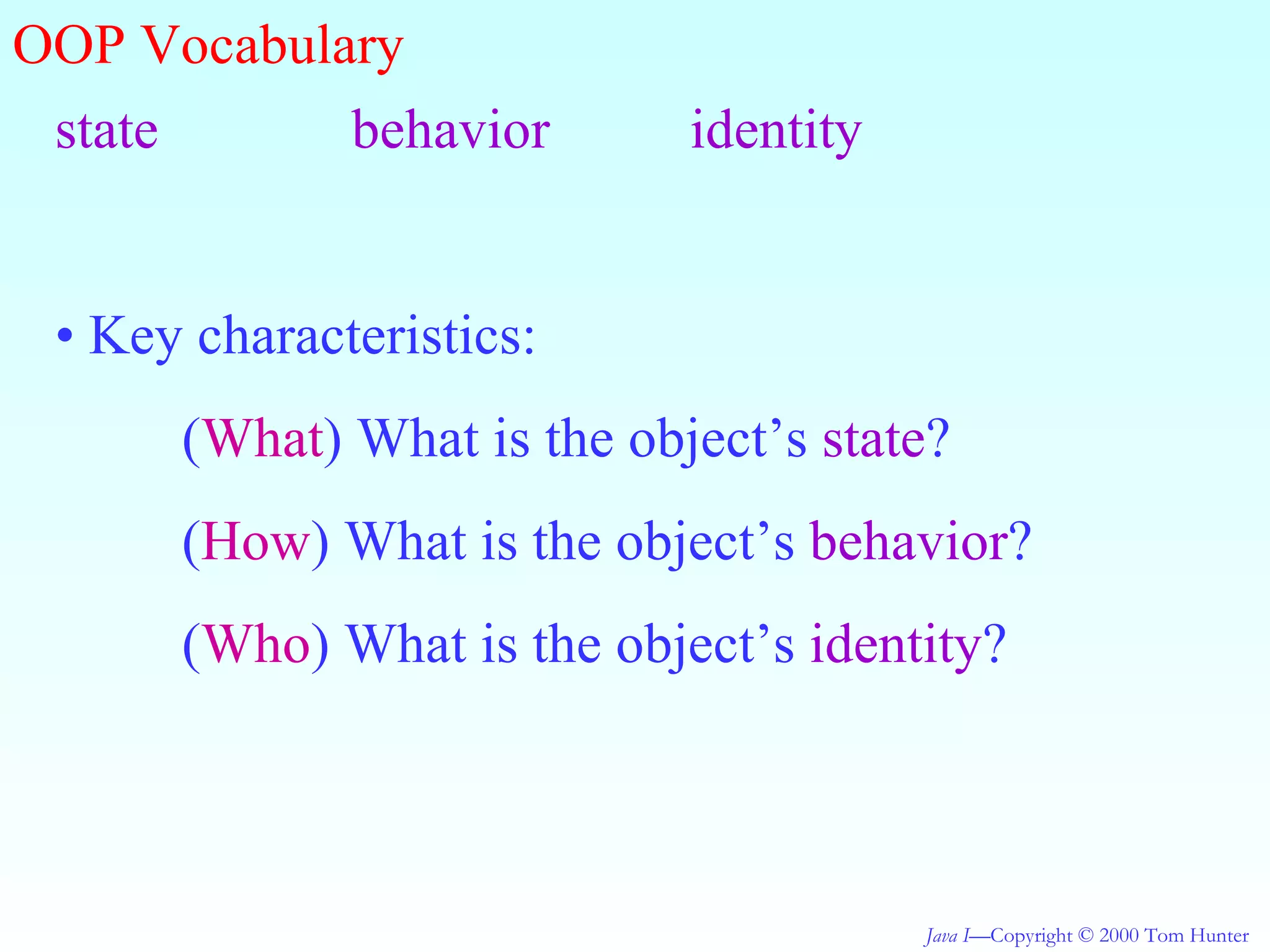 OOP Vocabulary

state behavior identity

• Key characteristics:

(What) What is the object’s state?

(How) What is the object’s behavior?

(Who) What is the object’s identity?

Java I—Copyright © 2000 Tom Hunter